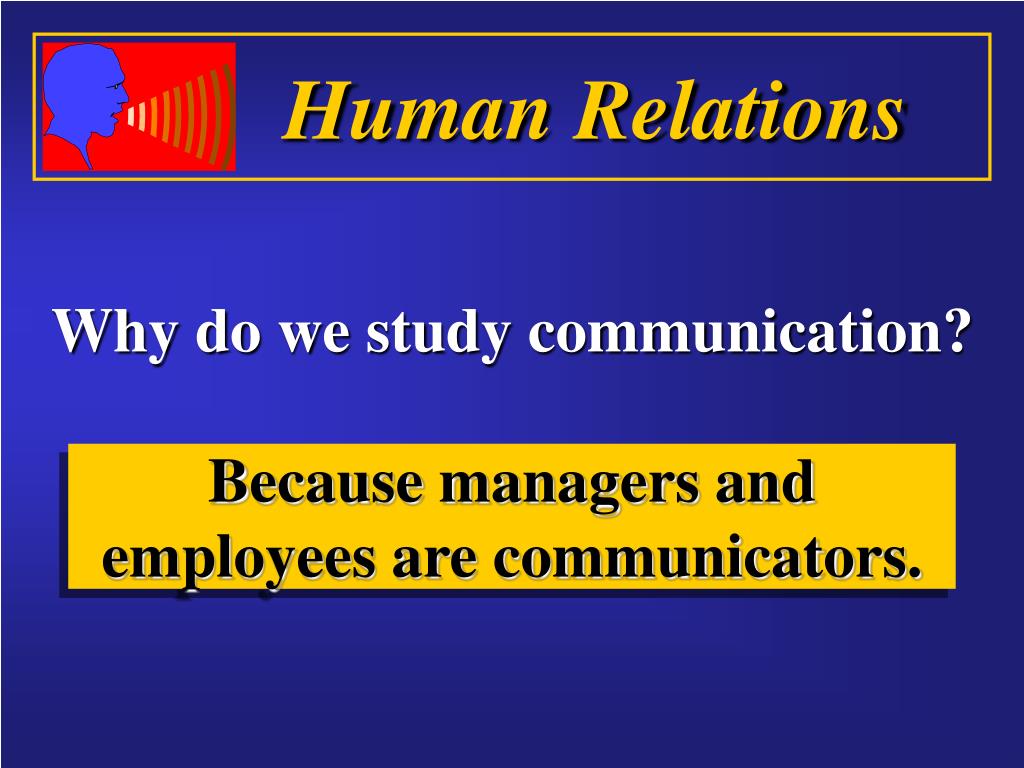 Human Relations

Why do we study communication?

Because managers and employees are communicators.